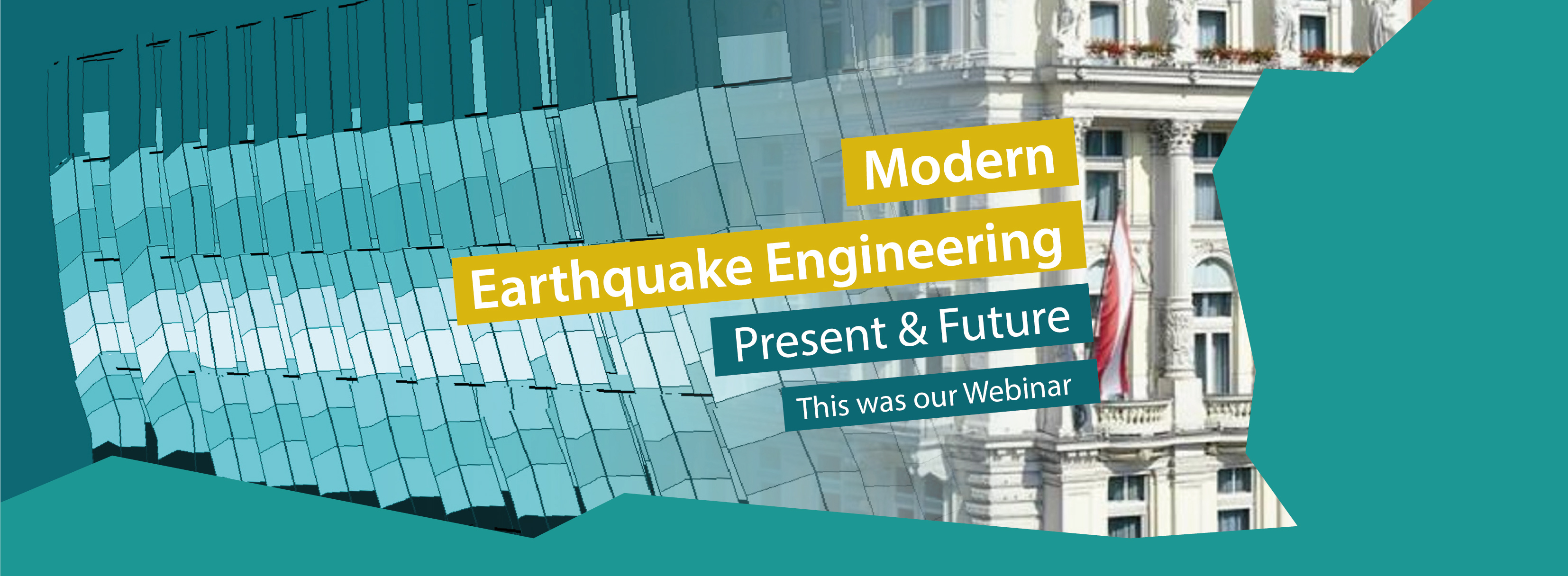 Modern
Earthquake Engineering
Present & Future
This was our Webinar